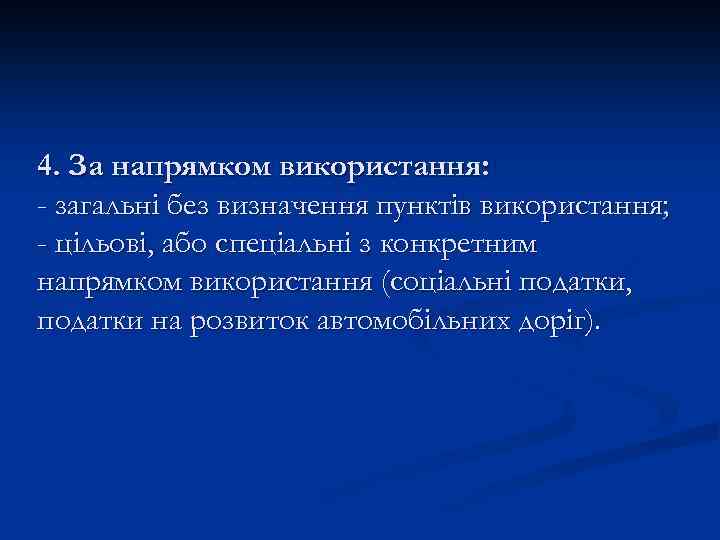 4. За напрямком використання:
- загальні без визначення пунктів використання;
- цільові, або спеціальні з конкретним напрямком використання (соціальні податки, податки на розвиток автомобільних доріг).